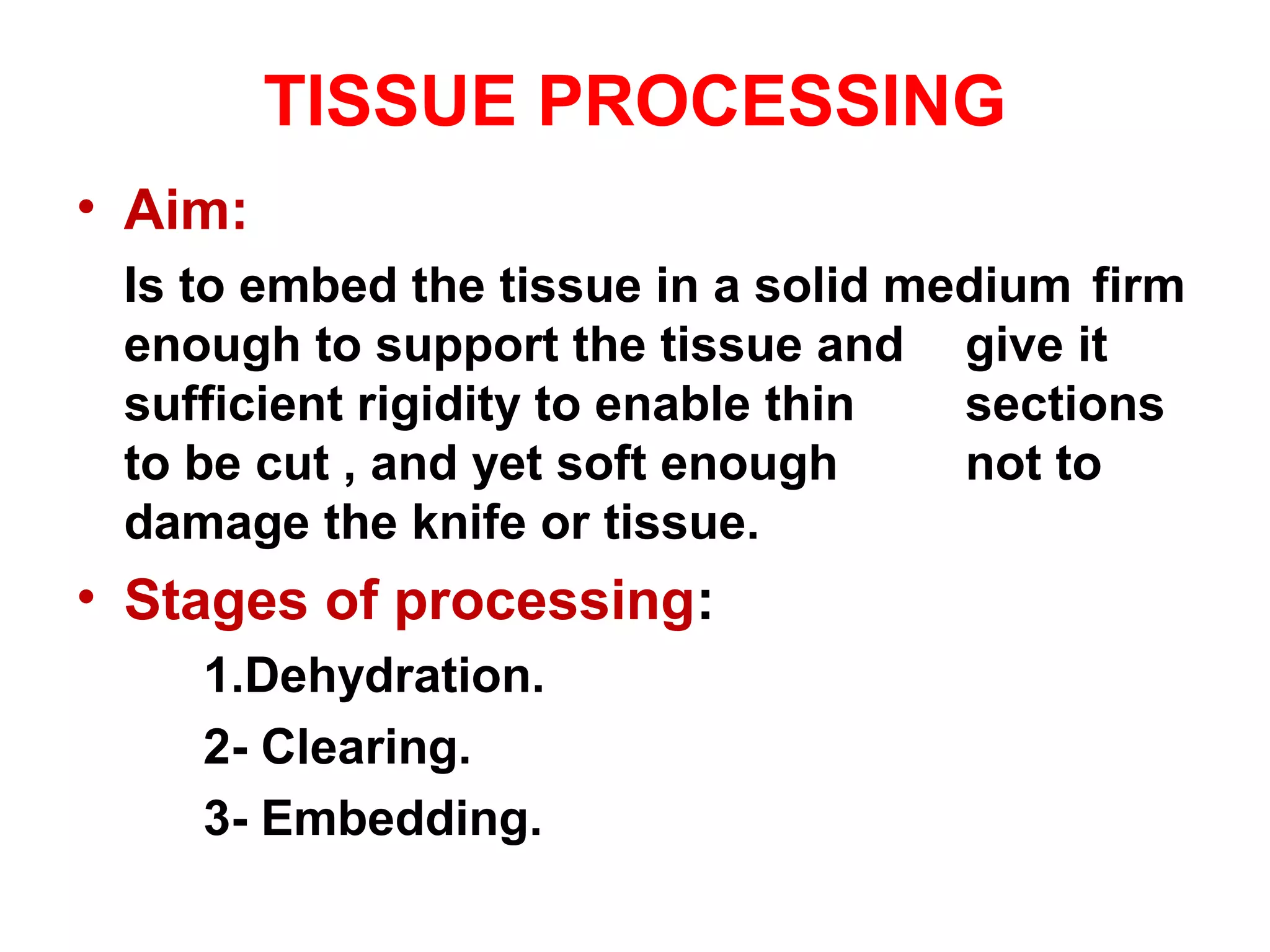 TISSUE PROCESSING

• Aim:

Is to embed the tissue in a solid medium firm enough to support the tissue and give it sufficient rigidity to enable thin sections to be cut , and yet soft enough not to damage the knife or tissue.

• Stages of processing:

1.Dehydration.

2- Clearing.

3- Embedding.